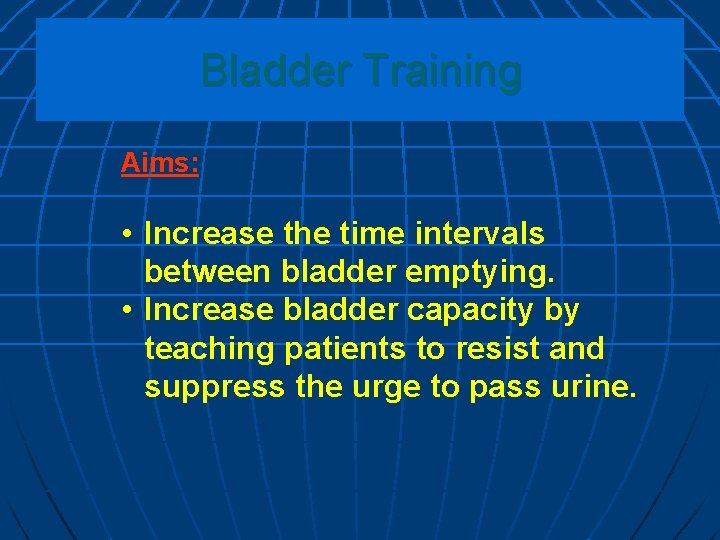 Bladder Training

Aims:

• Increase the time intervals between bladder emptying.
• Increase bladder capacity by teaching patients to resist and suppress the urge to pass urine.